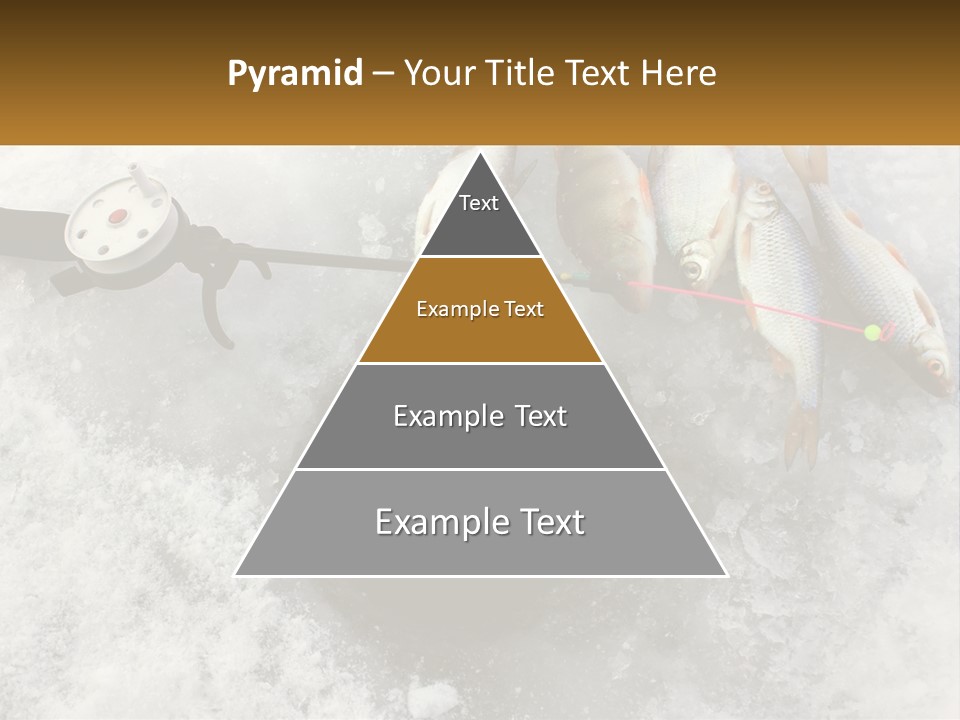 Pyramid – Your Title Text Here

Text

Example Text

Example Text

Example Text